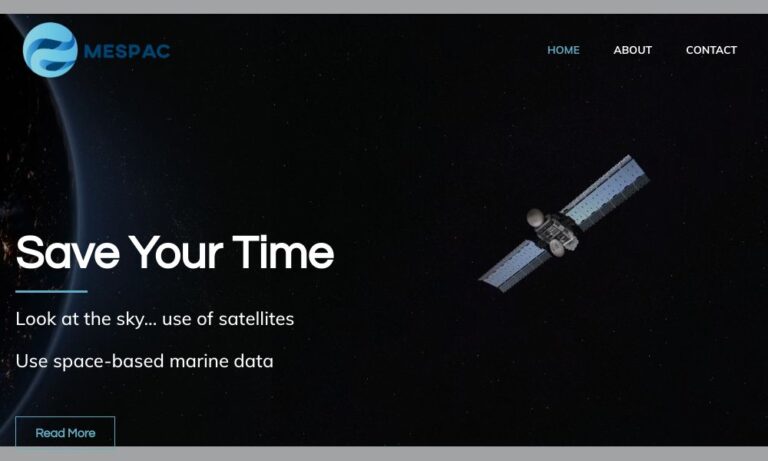 MESPAC

HOME ABOUT CONTACT

Save Your Time

Look at the sky... use of satellites

Use space-based marine data

Read More